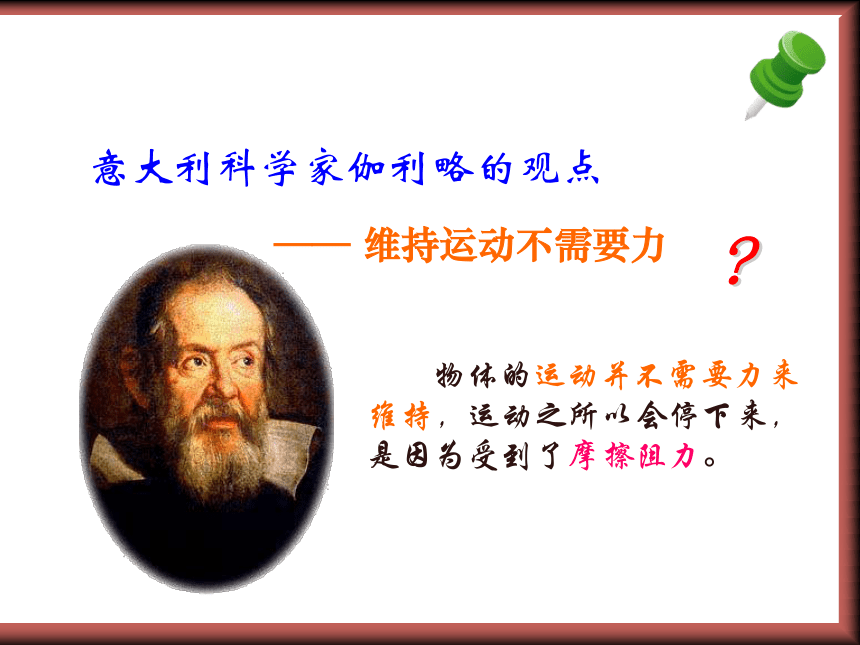 意大利科学家伽利略的观点

—— 维持运动不需要力

?

物体的运动并不需要力来维持，运动之所以会停下来，是因为受到了摩擦阻力。